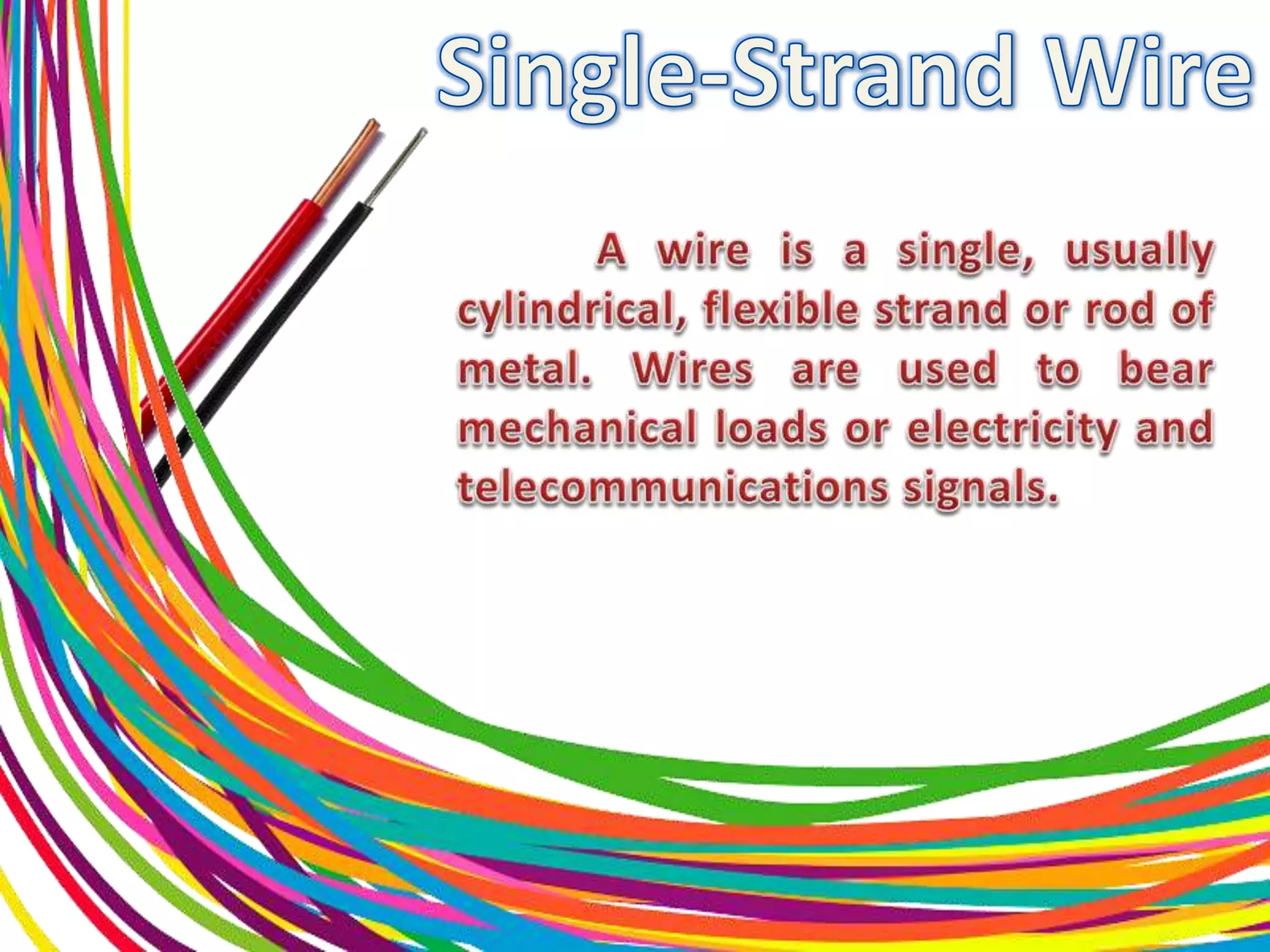 Single-Strand Wire

A wire is a single, usually cylindrical, flexible strand or rod of metal. Wires are used to bear mechanical loads or electricity and telecommunications signals.